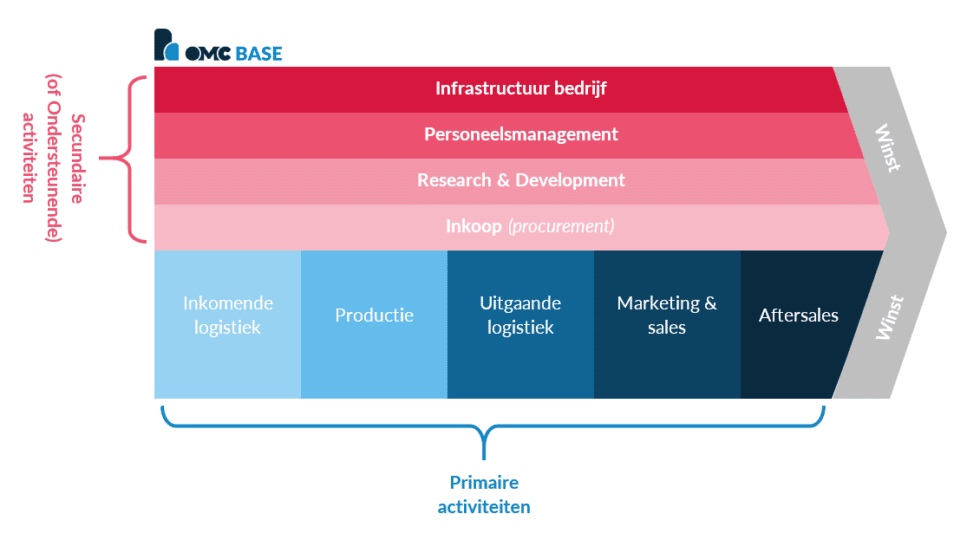 OMC BASE

Secundaire (of Ondersteunende) activiteiten

Infrastructuur bedrijf

Personeelsmanagement

Research & Development

Inkoop (procurement)

Winst

Inkomende logistiek

Productie

Uitgaande logistiek

Marketing & sales

Aftersales

Winst

Primaire activiteiten